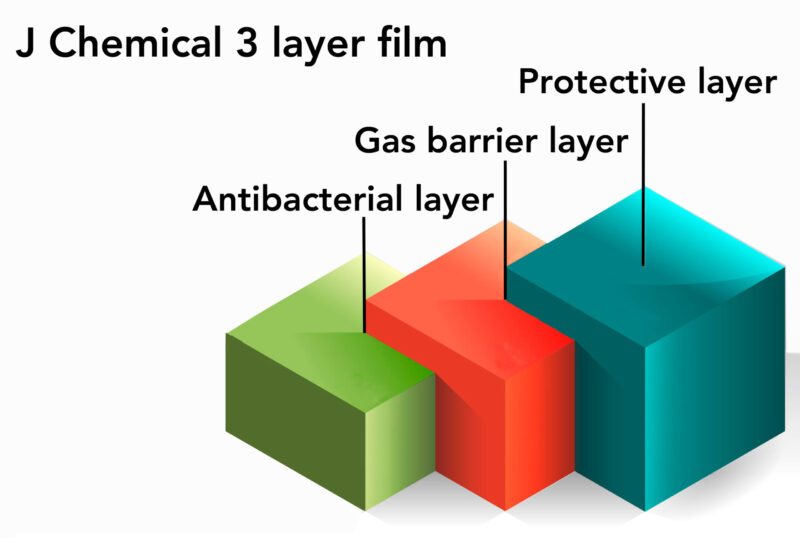 J Chemical 3 layer film

Protective layer

Gas barrier layer

Antibacterial layer